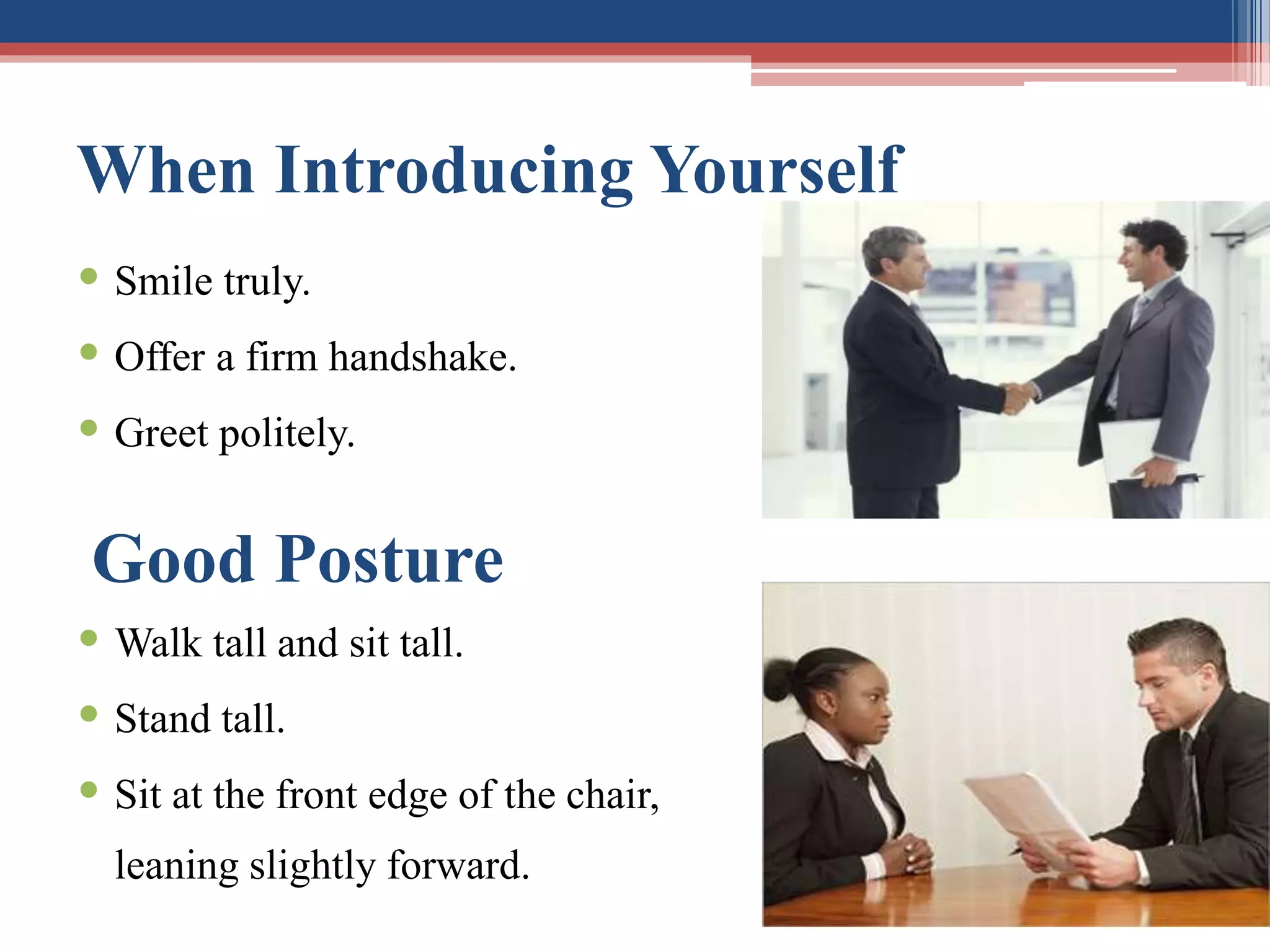 When Introducing Yourself

• Smile truly.
• Offer a firm handshake.
• Greet politely.

Good Posture

• Walk tall and sit tall.
• Stand tall.
• Sit at the front edge of the chair, leaning slightly forward.